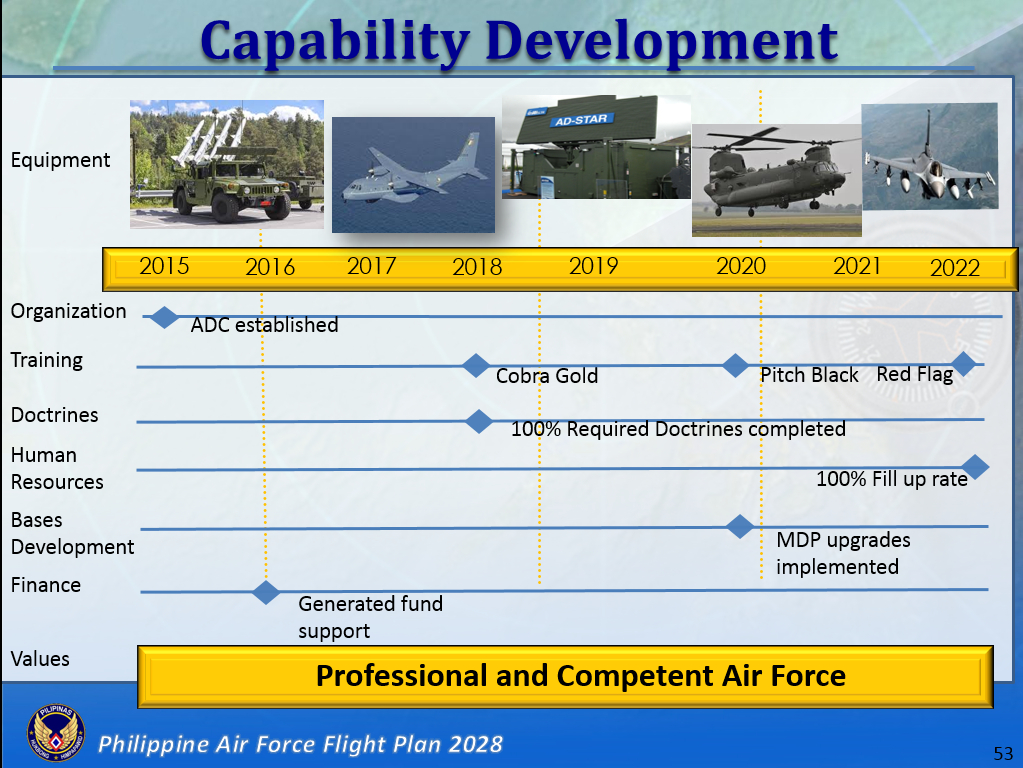 Capability Development

Equipment

AD-STAR

2015 2016 2017 2018 2019 2020 2021 2022

Organization
ADC established

Training
Cobra Gold
Pitch Black
Red Flag

Doctrines
100% Required Doctrines completed

Human Resources
100% Fill up rate

Bases Development
MDP upgrades implemented

Finance
Generated fund support

Values
Professional and Competent Air Force

PILIPINAS

Philippine Air Force Flight Plan 2028

53